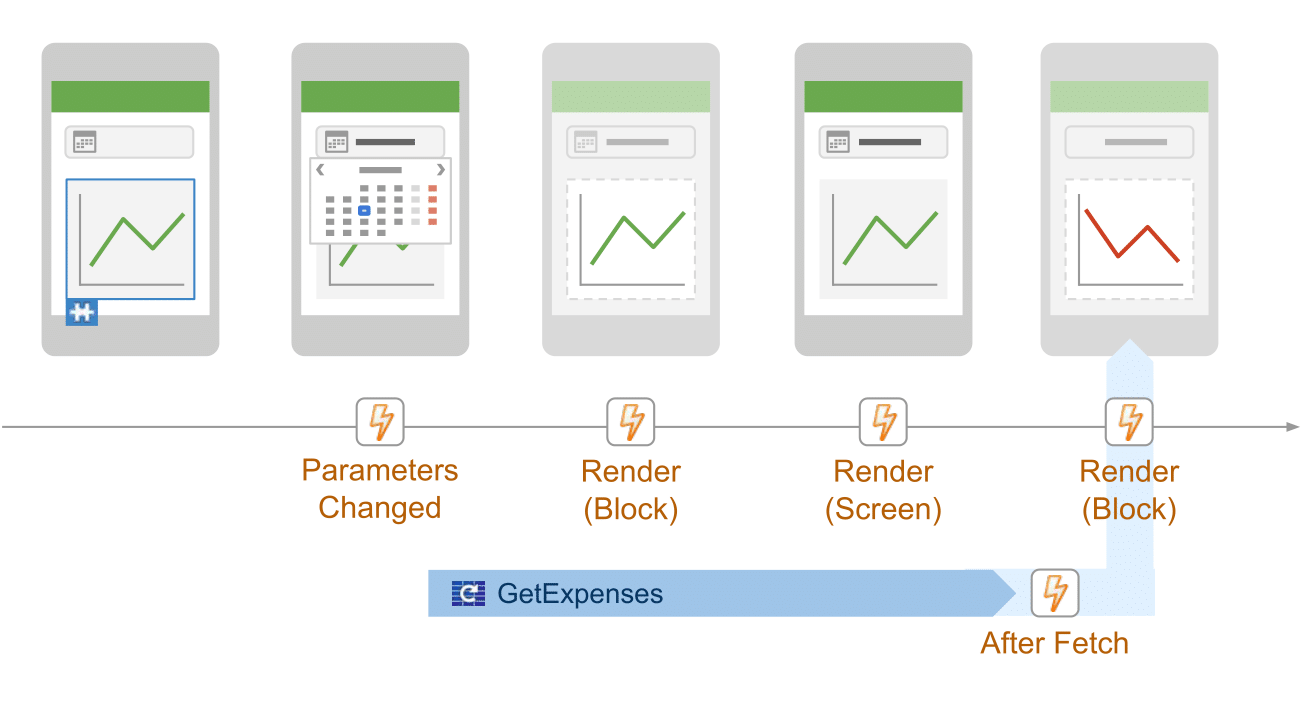 Parameters Changed

Render (Block)

Render (Screen)

Render (Block)

GetExpenses

After Fetch